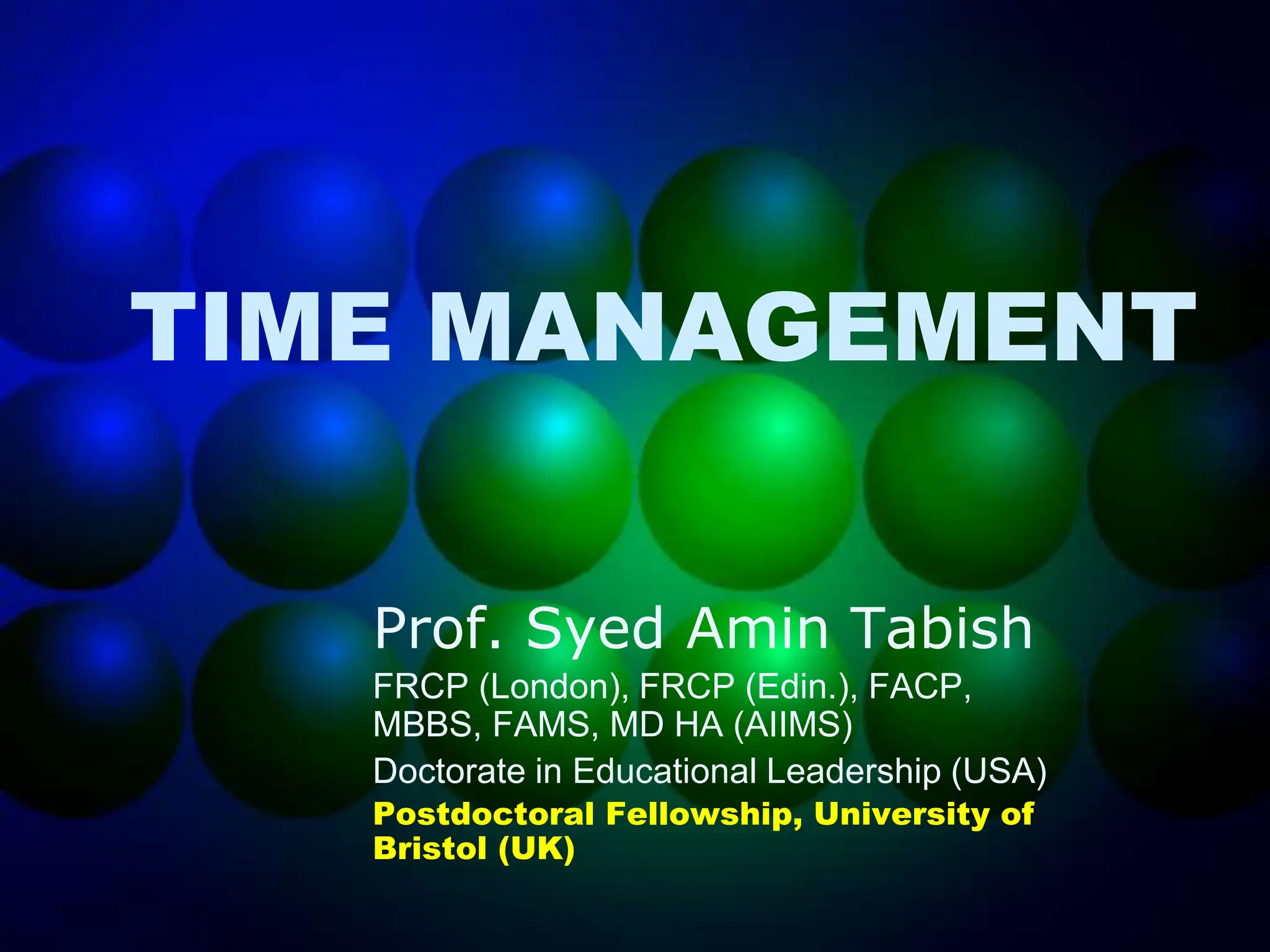 TIME MANAGEMENT

Prof. Syed Amin Tabish

FRCP (London), FRCP (Edin.), FACP, MBBS, FAMS, MD HA (AIIMS)

Doctorate in Educational Leadership (USA)

Postdoctoral Fellowship, University of Bristol (UK)